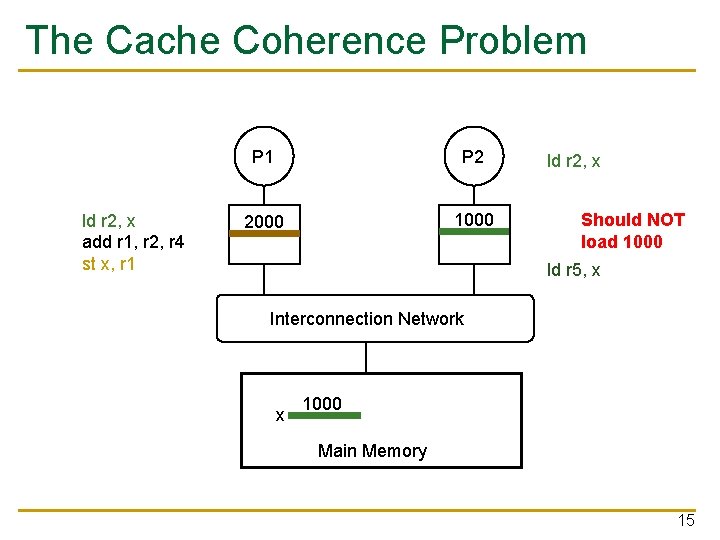 The Cache Coherence Problem

P1

P2

ld r2, x

ld r2, x
add r1, r2, r4
st x, r1

2000

1000

Should NOT load 1000

ld r5, x

Interconnection Network

x 1000

Main Memory

15